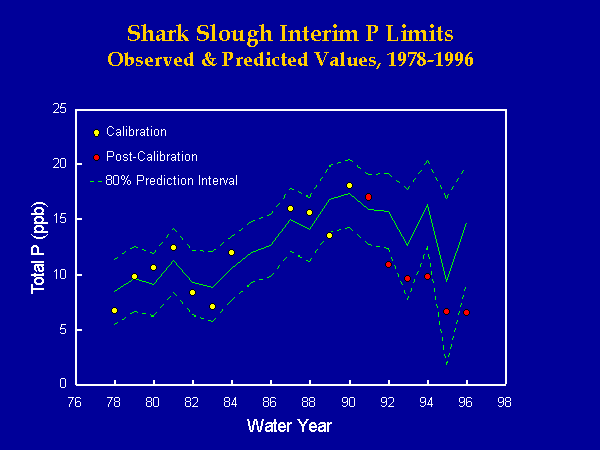 Shark Slough Interim P Limits
Observed & Predicted Values, 1978-1996

Calibration
Post-Calibration
80% Prediction Interval

Total P (ppb)

25
20
15
10
5
0

76
78
80
82
84
86
88
90
92
94
96
98

Water Year